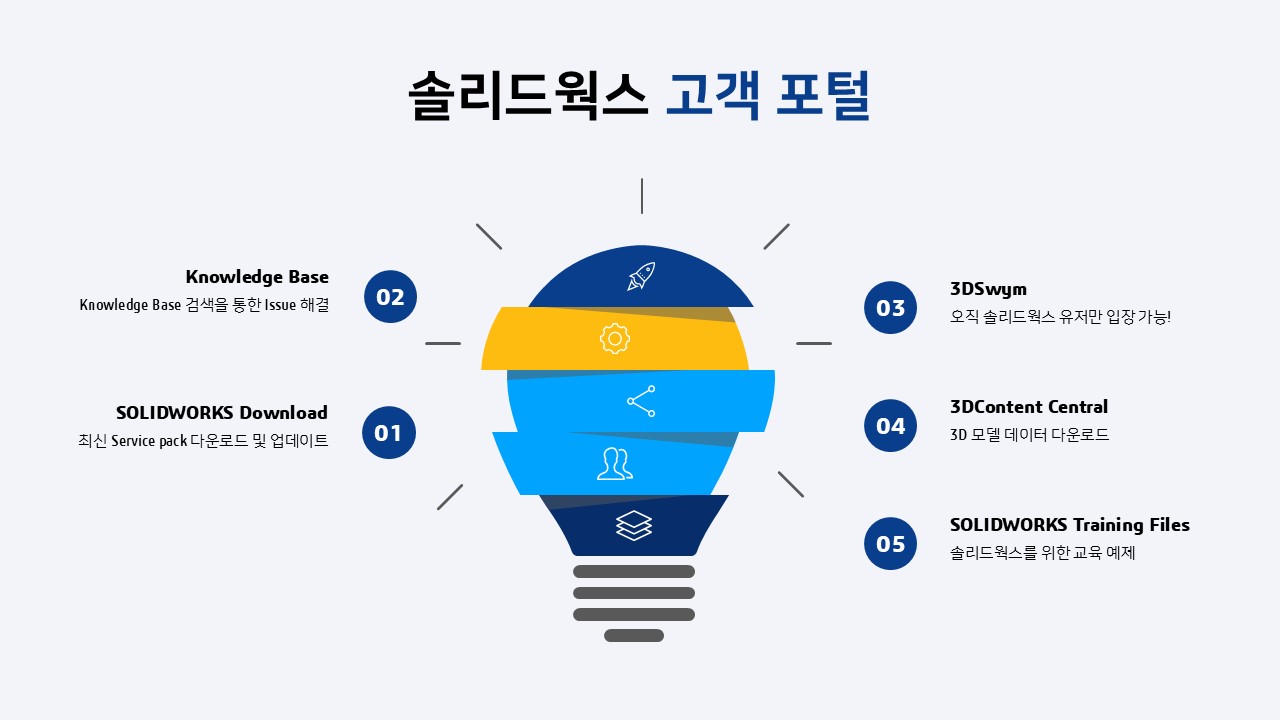 솔리드웍스 고객 포털

Knowledge Base
Knowledge Base 검색을 통한 Issue 해결

02

SOLIDWORKS Download
최신 Service pack 다운로드 및 업데이트

01

03

3DSwym
오직 솔리드웍스 유저만 입장 가능!

04

3DContent Central
3D 모델 데이터 다운로드

05

SOLIDWORKS Training Files
솔리드웍스를 위한 교육 예제